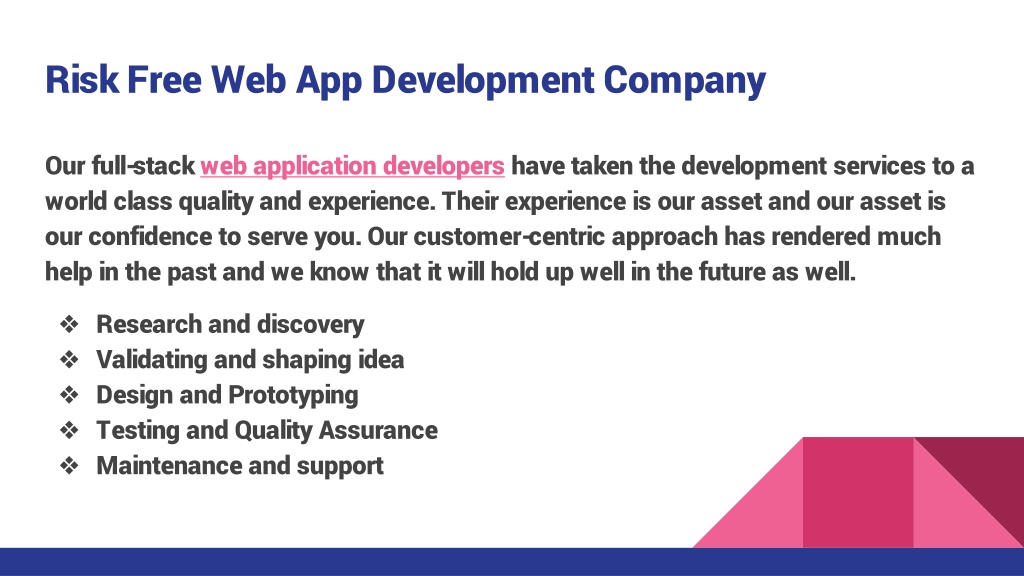 Risk Free Web App Development Company

Our full-stack web application developers have taken the development services to a world class quality and experience. Their experience is our asset and our asset is our confidence to serve you. Our customer-centric approach has rendered much help in the past and we know that it will hold up well in the future as well.

❖ Research and discovery
❖ Validating and shaping idea
❖ Design and Prototyping
❖ Testing and Quality Assurance
❖ Maintenance and support